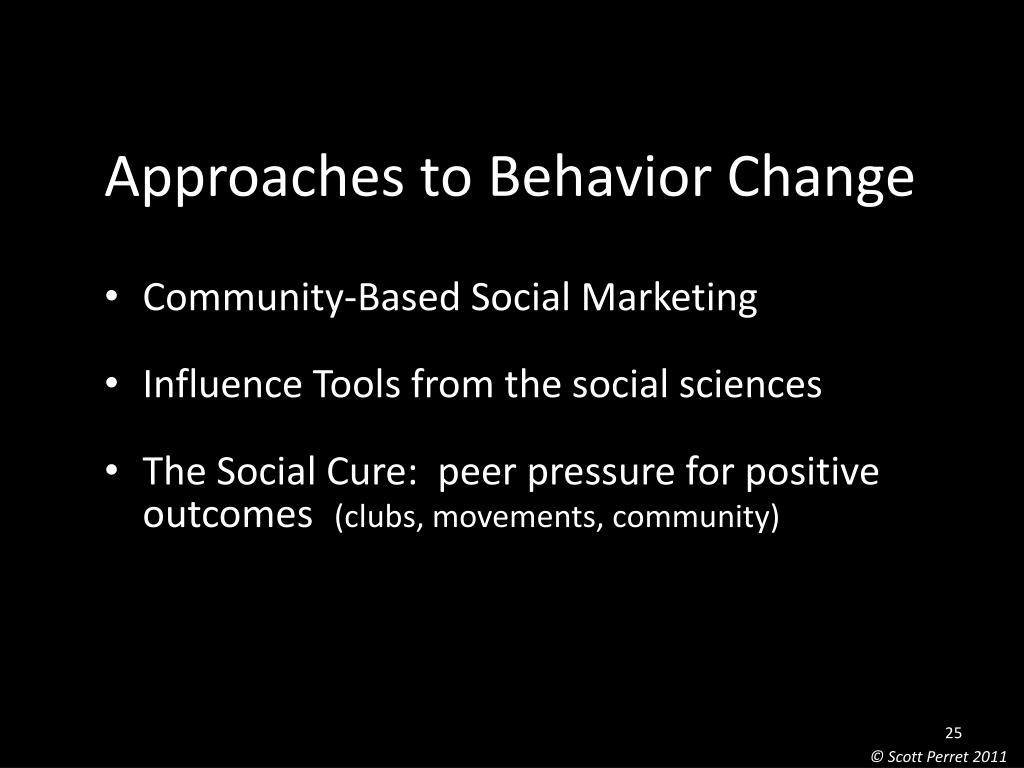 Approaches to Behavior Change

• Community-Based Social Marketing

• Influence Tools from the social sciences

• The Social Cure: peer pressure for positive outcomes (clubs, movements, community)

25

© Scott Perret 2011